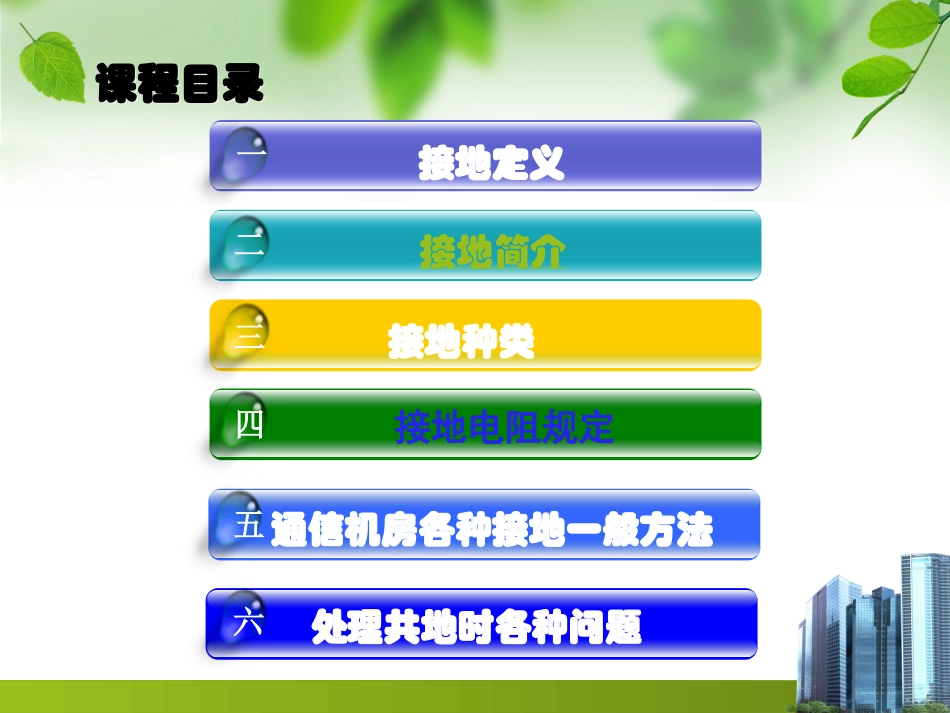 课程目录

一 接地定义

二 接地简介

三 接地种类

四 接地电阻规定

五 通信机房各种接地一般方法

六 处理共地时各种问题